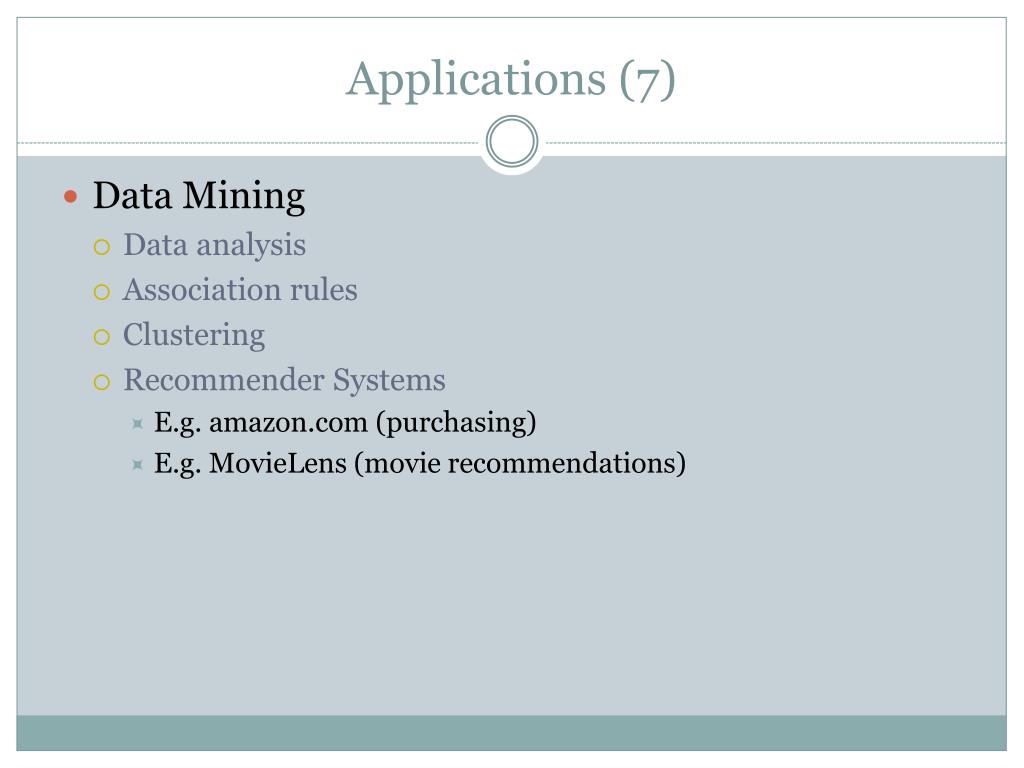 Applications (7)

Data Mining
Data analysis
Association rules
Clustering
Recommender Systems
E.g. amazon.com (purchasing)
E.g. MovieLens (movie recommendations)